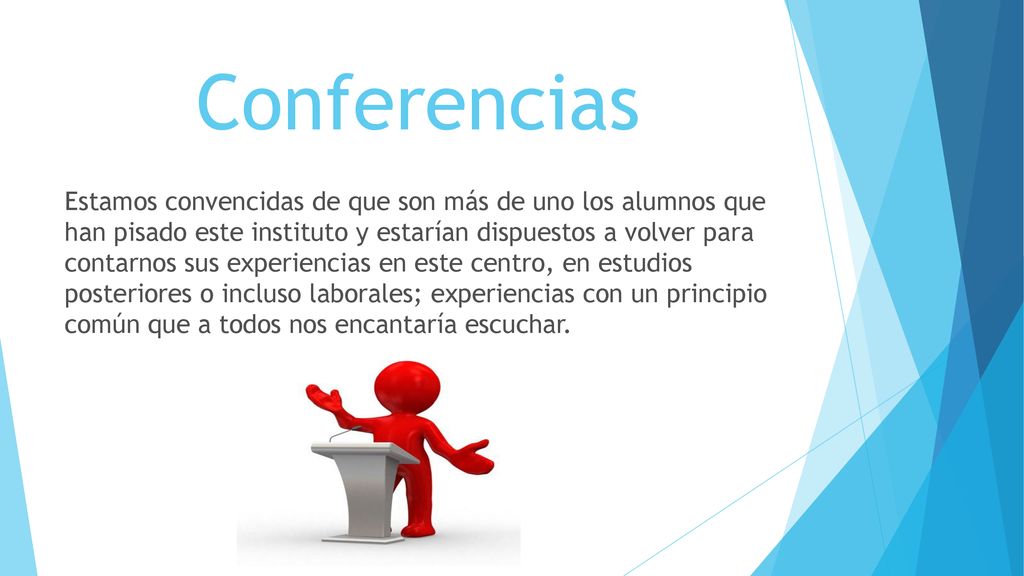 Conferencias

Estamos convencidas de que son más de uno los alumnos que han pisado este instituto y estarían dispuestos a volver para contarnos sus experiencias en este centro, en estudios posteriores o incluso laborales; experiencias con un principio común que a todos nos encantaría escuchar.